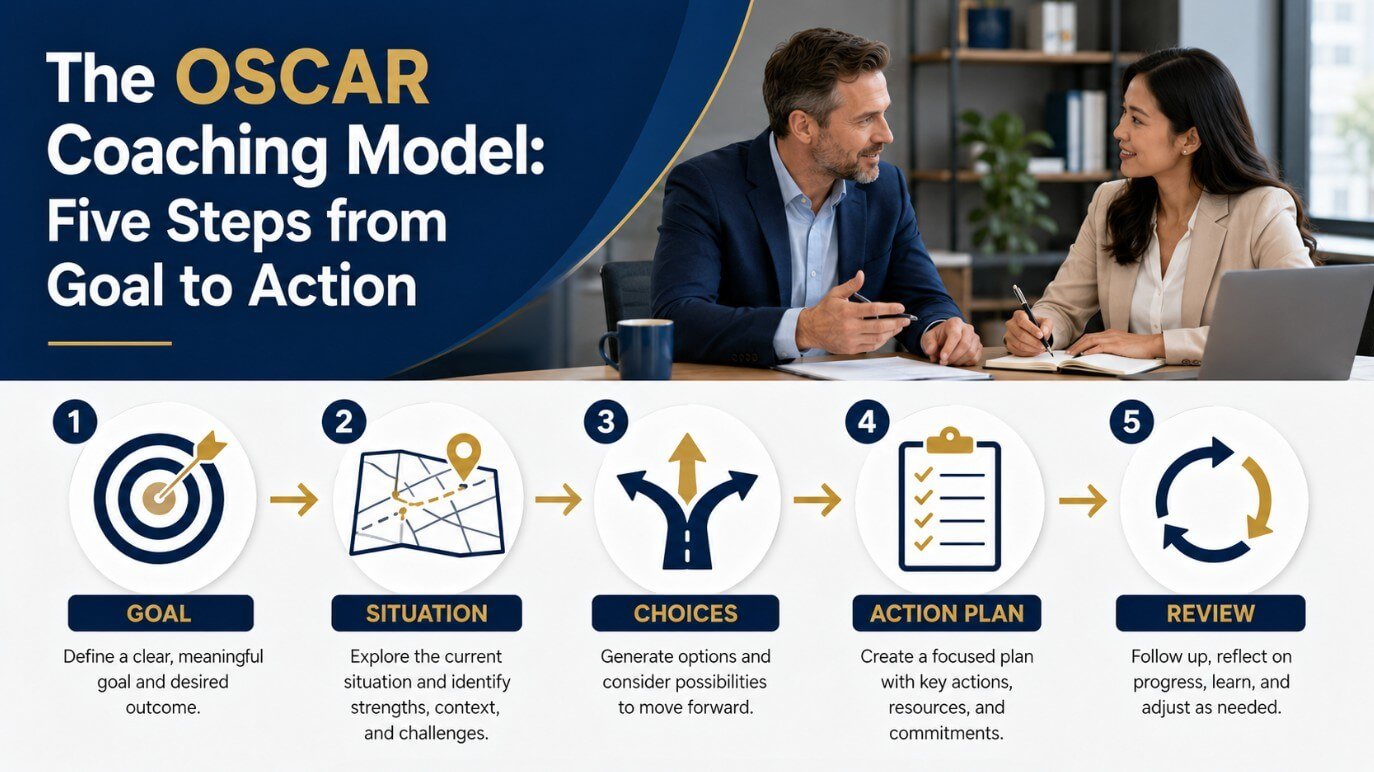 The OSCAR Coaching Model: Five Steps from Goal to Action

1
GOAL
Define a clear, meaningful goal and desired outcome.

2
SITUATION
Explore the current situation and identify strengths, context, and challenges.

3
CHOICES
Generate options and consider possibilities to move forward.

4
ACTION PLAN
Create a focused plan with key actions, resources, and commitments.

5
REVIEW
Follow up, reflect on progress, learn, and adjust as needed.